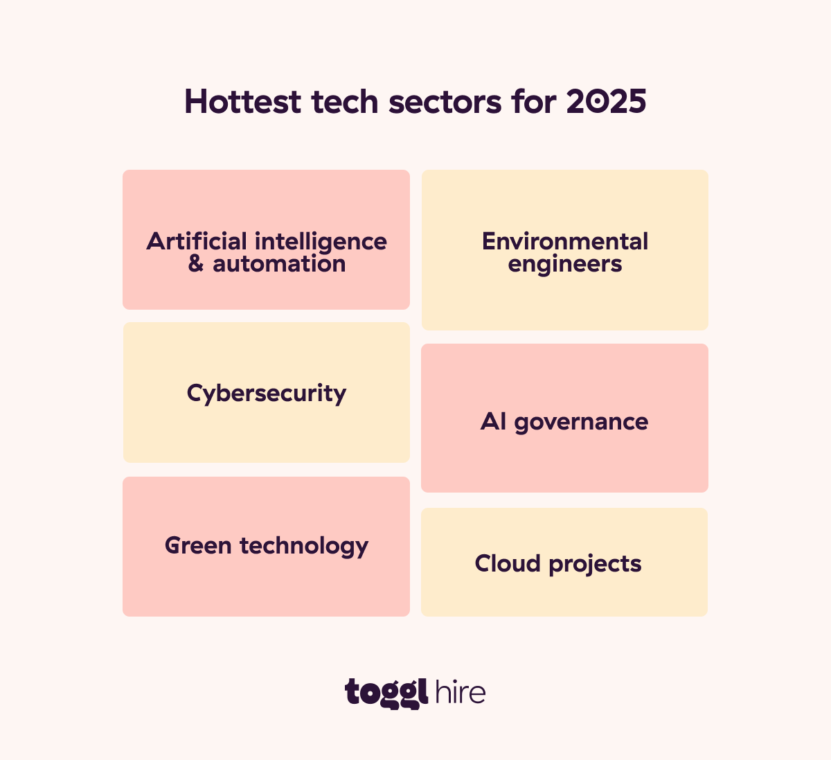 Hottest tech sectors for 2025

Artificial intelligence & automation

Cybersecurity

Green technology

Environmental engineers

AI governance

Cloud projects

toggl hire